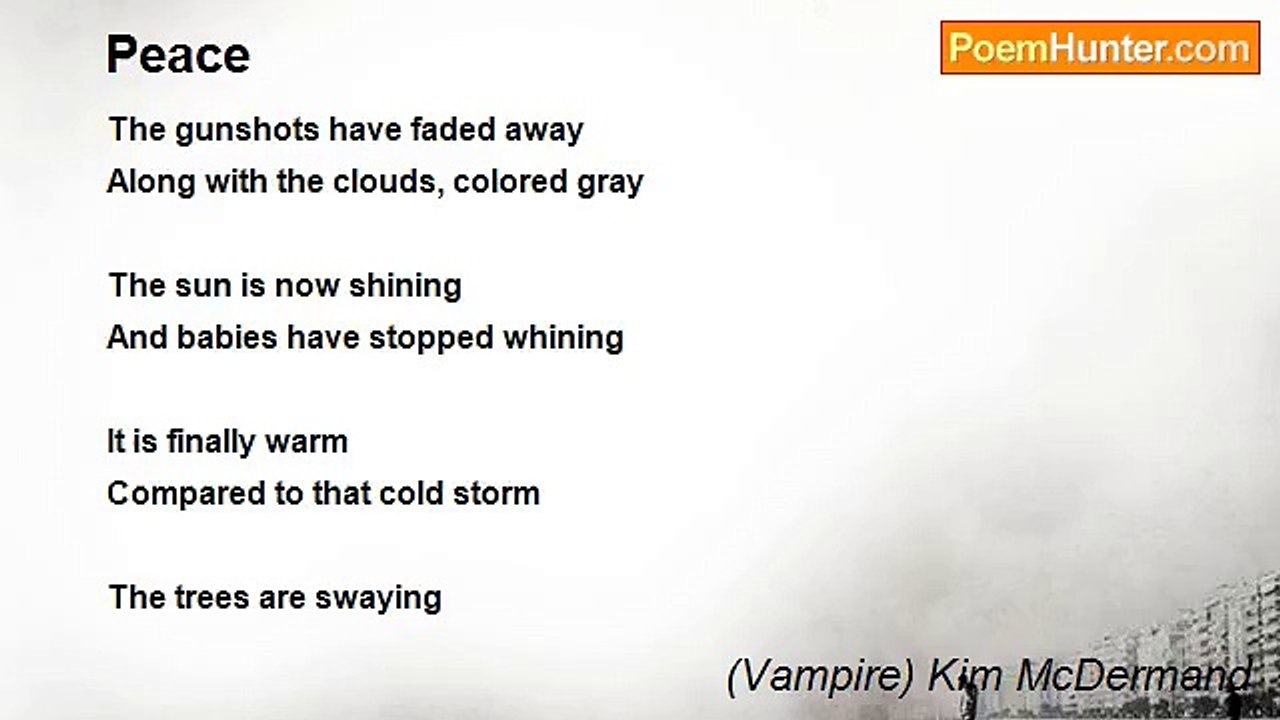 Peace

PoemHunter.com

The gunshots have faded away
Along with the clouds, colored gray

The sun is now shining
And babies have stopped whining

It is finally warm
Compared to that cold storm

The trees are swaying

(Vampire) Kim McDermand